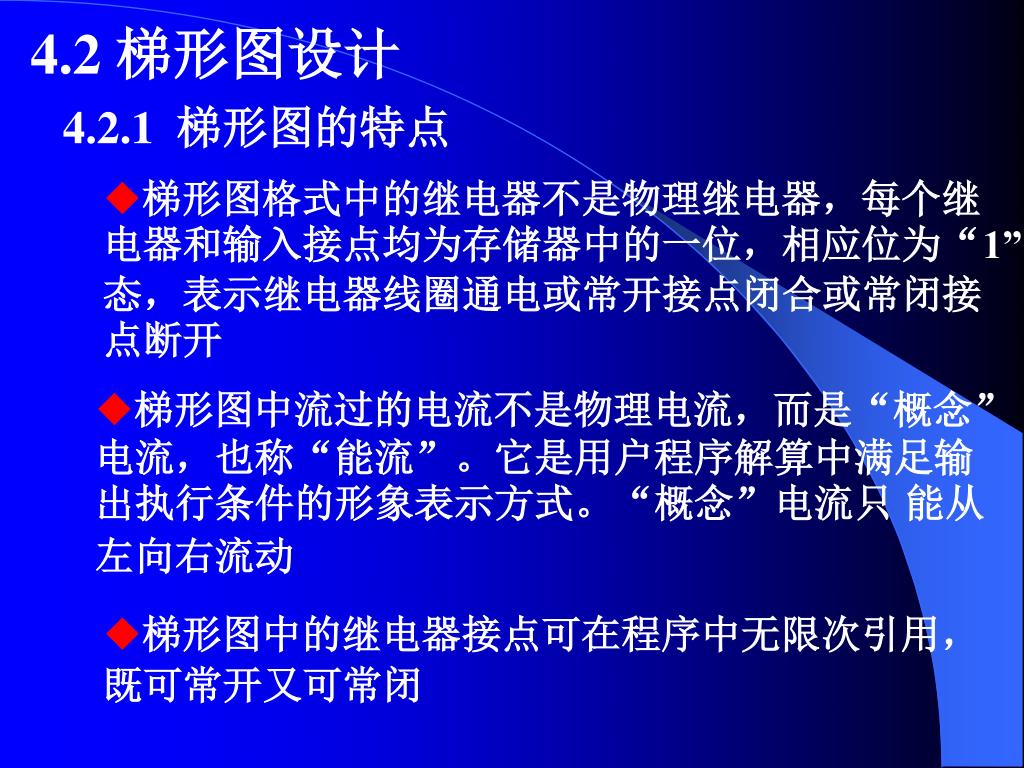 4.2 梯形图设计

4.2.1 梯形图的特点

◆梯形图格式中的继电器不是物理继电器，每个继电器和输入接点均为存储器中的一位，相应位为“1”态，表示继电器线圈通电或常开接点闭合或常闭接点断开

◆梯形图中流过的电流不是物理电流，而是“概念”电流，也称“能流”。它是用户程序解算中满足输出执行条件的形象表示方式。“概念”电流只 能从左向右流动

◆梯形图中的继电器接点可在程序中无限次引用，既可常开又可常闭